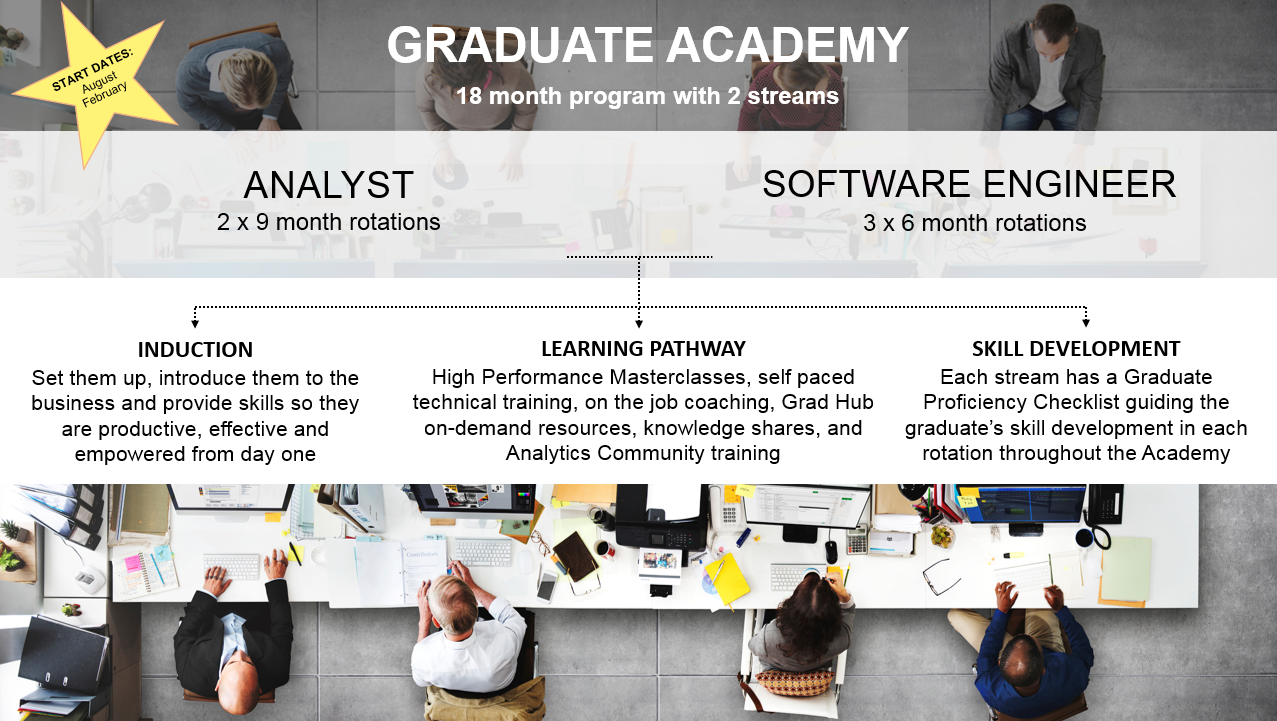 START DATES:
August
February

GRADUATE ACADEMY
18 month program with 2 streams

ANALYST
2 x 9 month rotations

SOFTWARE ENGINEER
3 x 6 month rotations

INDUCTION
Set them up, introduce them to the business and provide skills so they are productive, effective and empowered from day one

LEARNING PATHWAY
High Performance Masterclasses, self paced technical training, on the job coaching, Grad Hub on-demand resources, knowledge shares, and Analytics Community training

SKILL DEVELOPMENT
Each stream has a Graduate Proficiency Checklist guiding the graduate's skill development in each rotation throughout the Academy